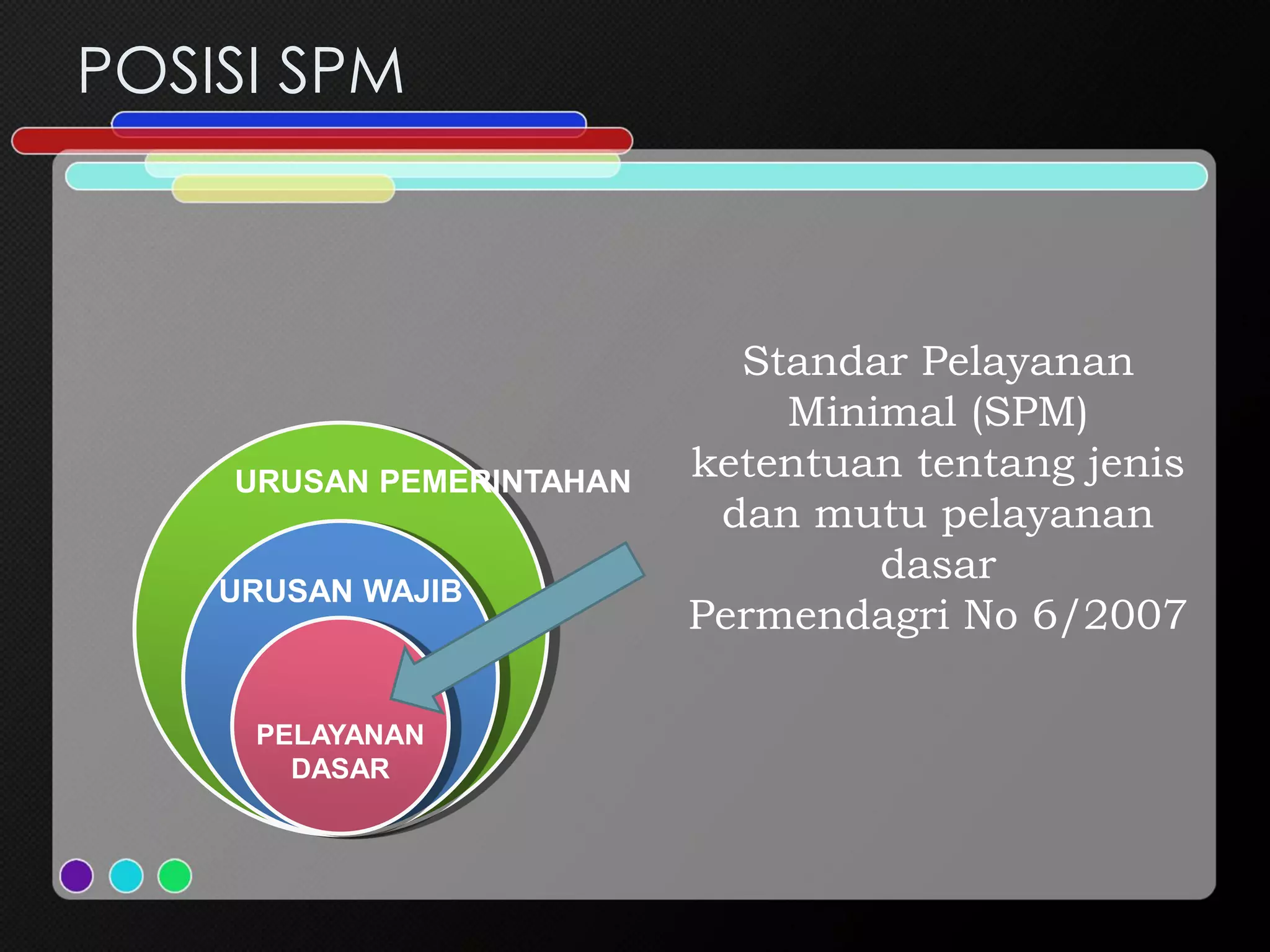 POSISI SPM

URUSAN PEMERINTAHAN

URUSAN WAJIB

PELAYANAN DASAR

Standar Pelayanan Minimal (SPM) ketentuan tentang jenis dan mutu pelayanan dasar
Permendagri No 6/2007